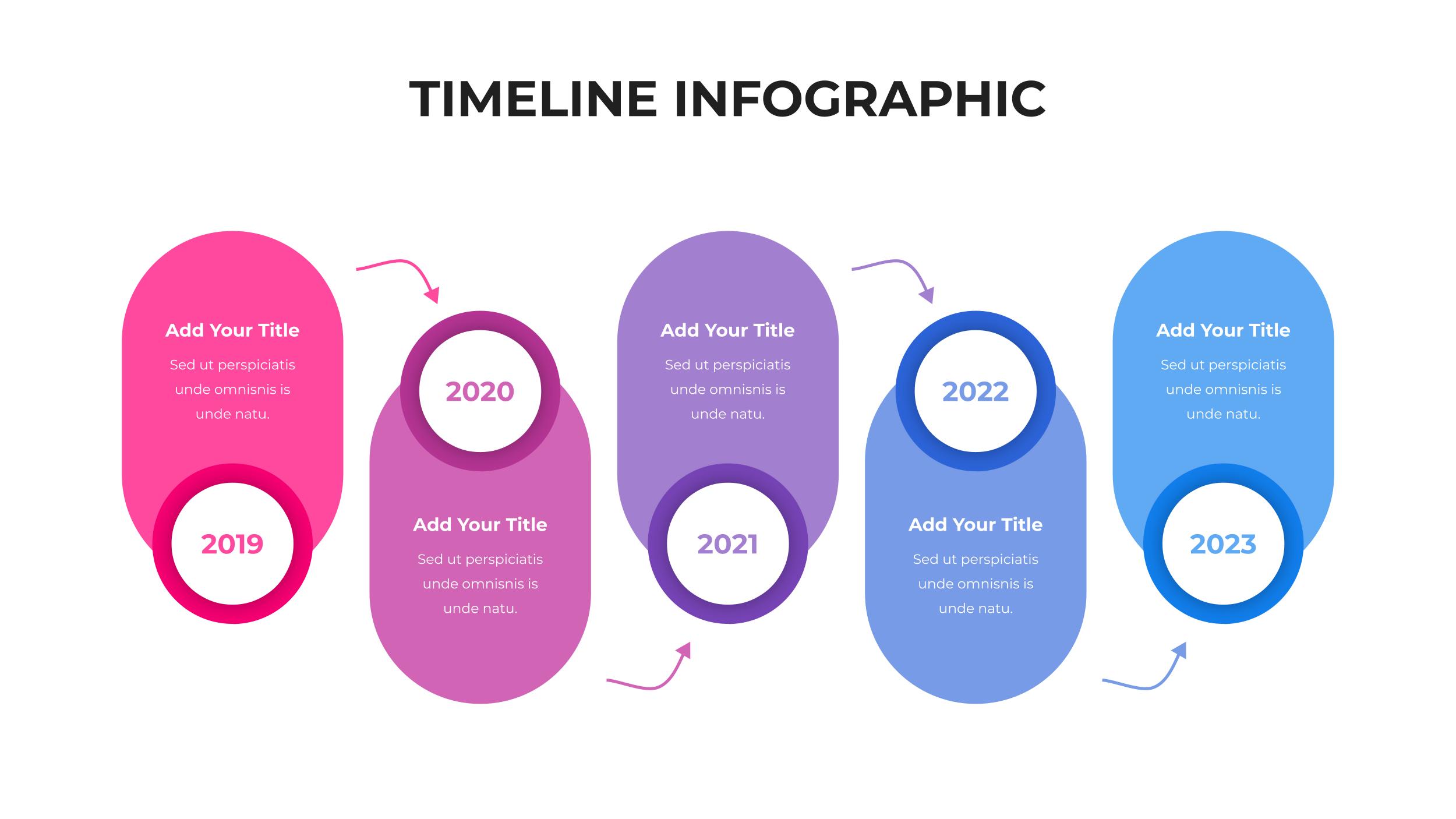 TIMELINE INFOGRAPHIC

Add Your Title
Sed ut perspiciatis unde omnisnis is unde natu.

2019

2020

Add Your Title
Sed ut perspiciatis unde omnisnis is unde natu.

Add Your Title
Sed ut perspiciatis unde omnisnis is unde natu.

2021

2022

Add Your Title
Sed ut perspiciatis unde omnisnis is unde natu.

Add Your Title
Sed ut perspiciatis unde omnisnis is unde natu.

2023